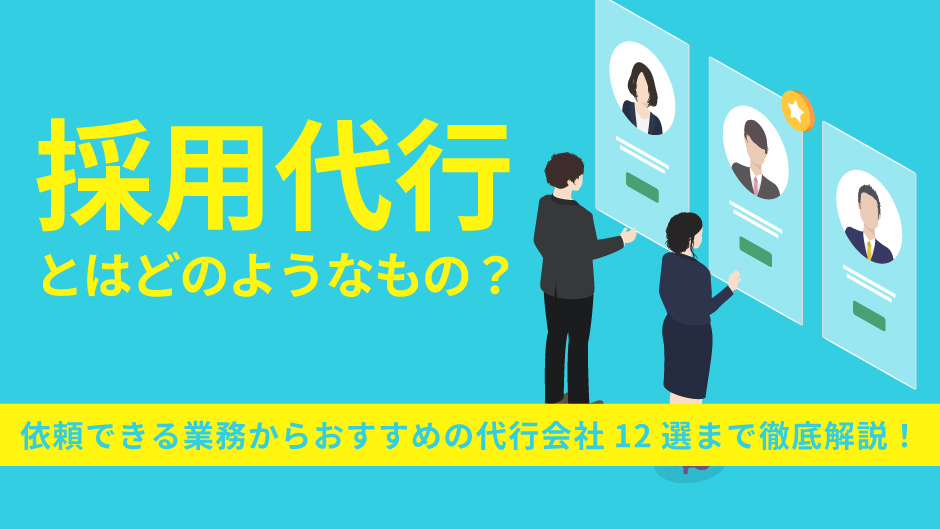 採用代行

とはどのようなもの？

依頼できる業務からおすすめの代行会社 12 選まで徹底解説！